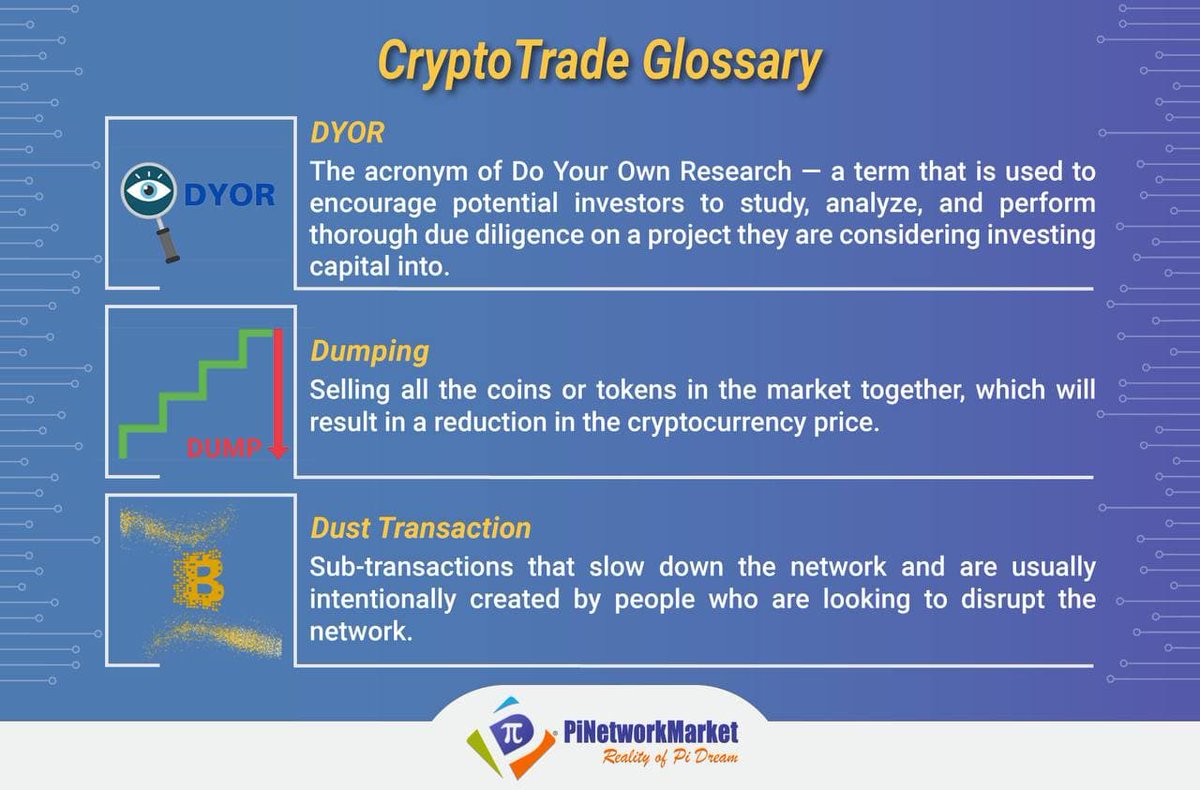 CryptoTrade Glossary

DYOR

DYOR
The acronym of Do Your Own Research — a term that is used to encourage potential investors to study, analyze, and perform thorough due diligence on a project they are considering investing capital into.

DUMP

Dumping
Selling all the coins or tokens in the market together, which will result in a reduction in the cryptocurrency price.

B

Dust Transaction
Sub-transactions that slow down the network and are usually intentionally created by people who are looking to disrupt the network.

π PiNetworkMarket
Reality of Pi Dream